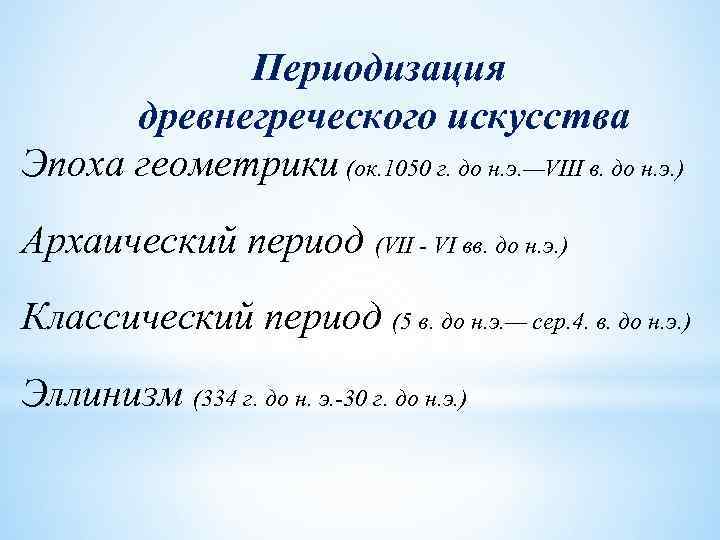 Периодизация древнегреческого искусства

Эпоха геометрики (ок.1050 г. до н.э.—VIII в. до н.э.)

Архаический период (VII - VI вв. до н.э.)

Классический период (5 в. до н.э.— сер.4. в. до н.э.)

Эллинизм (334 г. до н. э.-30 г. до н.э.)